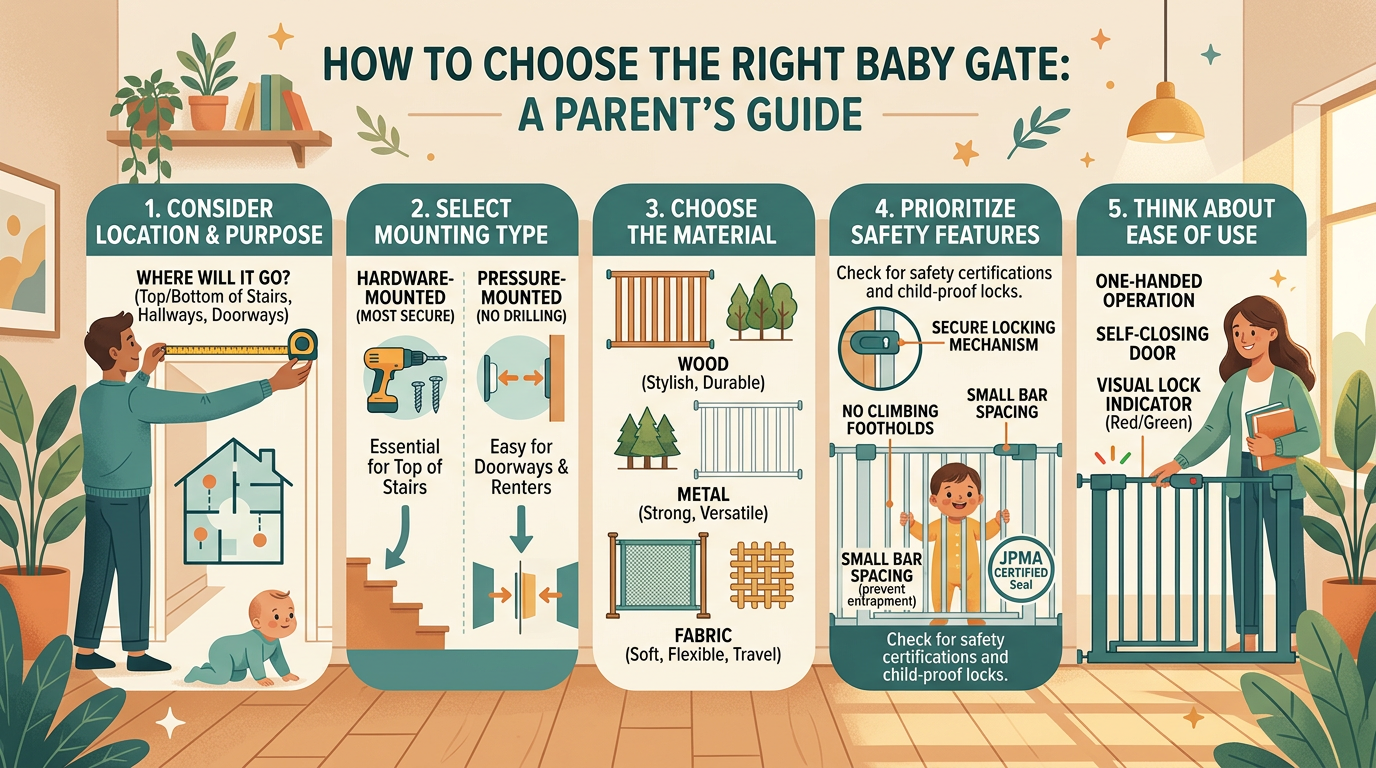 HOW TO CHOOSE THE RIGHT BABY GATE:
A PARENT'S GUIDE

1. CONSIDER LOCATION & PURPOSE

WHERE WILL IT GO?
(Top/Bottom of Stairs, Hallways, Doorways)

2. SELECT MOUNTING TYPE

HARDWARE-MOUNTED (MOST SECURE)

Essential for Top of Stairs

PRESSURE-MOUNTED (NO DRILLING)

Easy for Doorways & Renters

3. CHOOSE THE MATERIAL

WOOD
(Stylish, Durable)

METAL
(Strong, Versatile)

FABRIC
(Soft, Flexible, Travel)

4. PRIORITIZE SAFETY FEATURES

Check for safety certifications and child-proof locks.

SECURE LOCKING MECHANISM

NO CLIMBING FOOTHOLDS

SMALL BAR SPACING

SMALL BAR SPACING
(prevent entrapment)

JPMA CERTIFIED Seal

Check for safety certifications and child-proof locks.

5. THINK ABOUT EASE OF USE

ONE-HANDED OPERATION

SELF-CLOSING DOOR

VISUAL LOCK INDICATOR
(Red/Green)